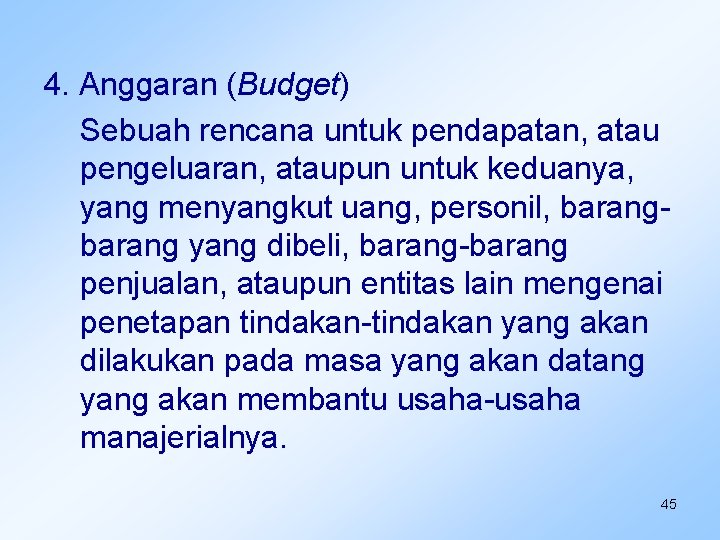 4. Anggaran (Budget)

Sebuah rencana untuk pendapatan, atau pengeluaran, ataupun untuk keduanya, yang menyangkut uang, personil, barang-barang yang dibeli, barang-barang penjualan, ataupun entitas lain mengenai penetapan tindakan-tindakan yang akan dilakukan pada masa yang akan datang yang akan membantu usaha-usaha manajerialnya.

45